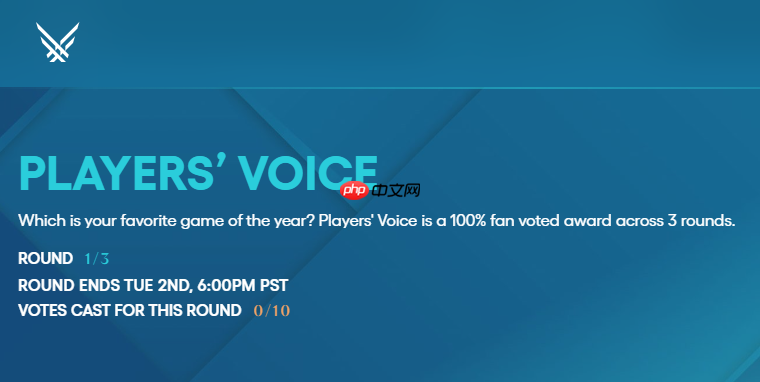 PLAYERS' VOICE

php 中文网

Which is your favorite game of the year? Players' Voice is a 100% fan voted award across 3 rounds.

ROUND 1/3

ROUND ENDS TUE 2ND, 6:00PM PST

VOTES CAST FOR THIS ROUND 0/10